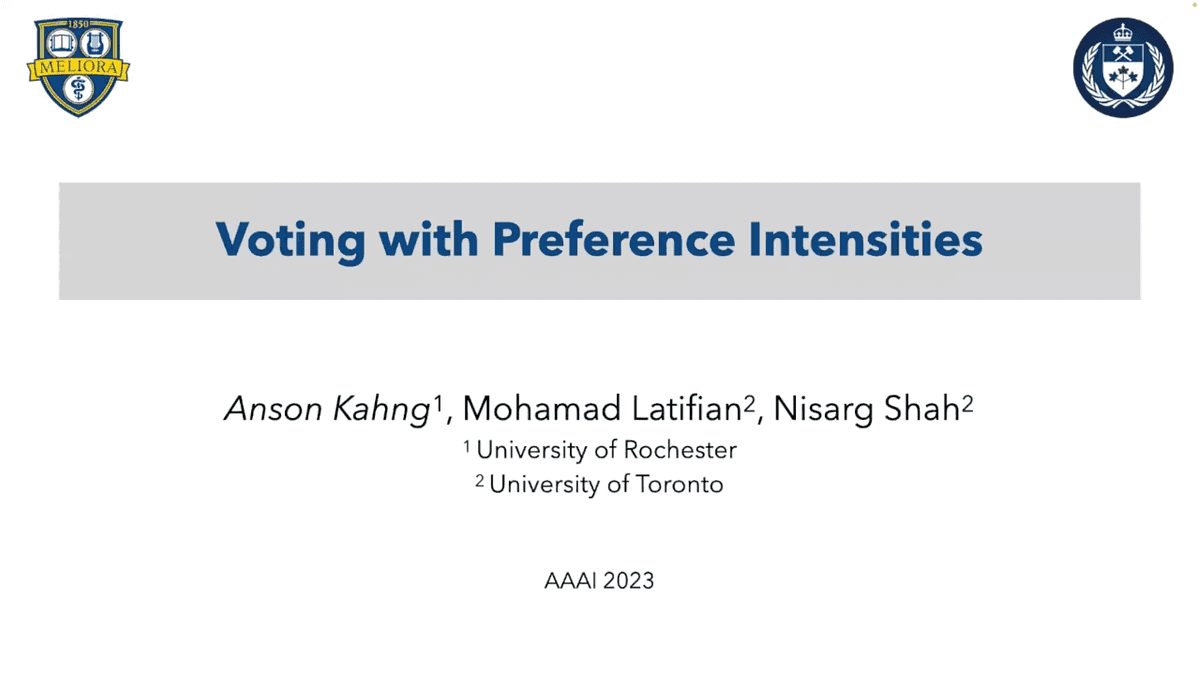 1850
MELIORA

Voting with Preference Intensities

Anson Kahng$^1$, Mohamad Latifian$^2$, Nisarg Shah$^2$
$^1$ University of Rochester
$^2$ University of Toronto

AAAI 2023